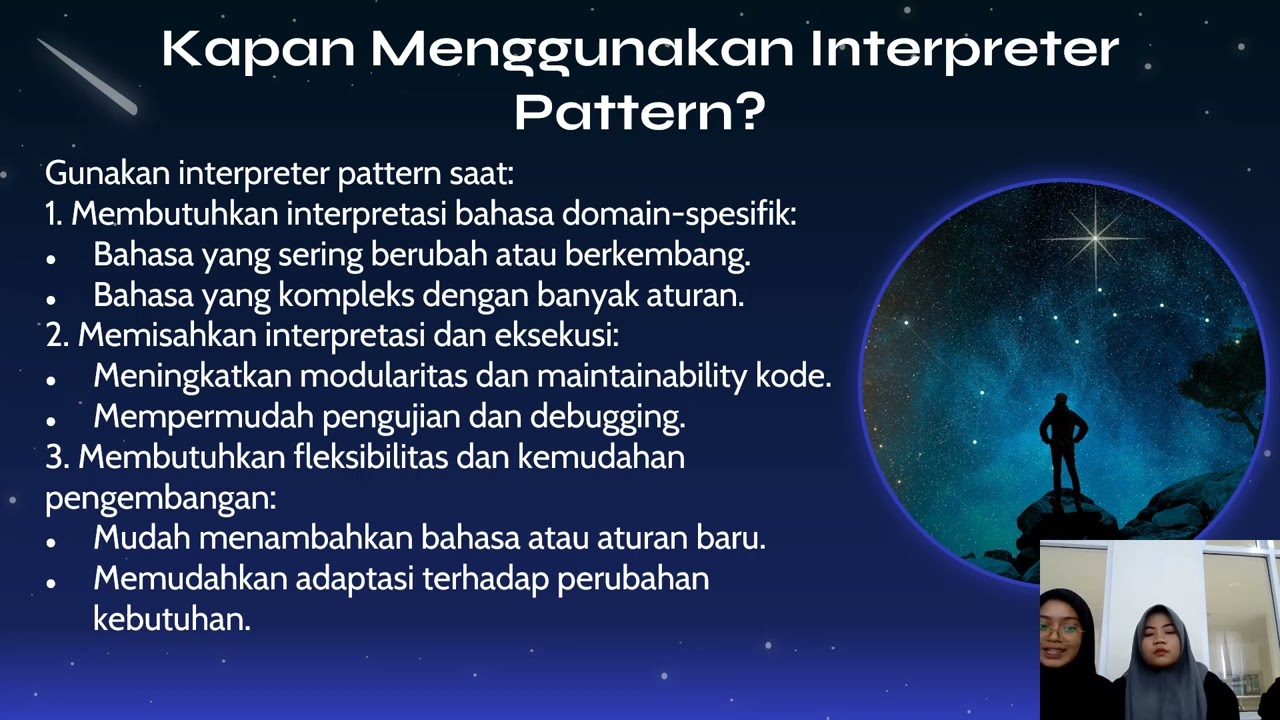 Kapan Menggunakan Interpreter Pattern?

Gunakan interpreter pattern saat:
1. Membutuhkan interpretasi bahasa domain-spesifik:
• Bahasa yang sering berubah atau berkembang.
• Bahasa yang kompleks dengan banyak aturan.
2. Memisahkan interpretasi dan eksekusi:
• Meningkatkan modularitas dan maintainability kode.
• Mempermudah pengujian dan debugging.
3. Membutuhkan fleksibilitas dan kemudahan pengembangan:
• Mudah menambahkan bahasa atau aturan baru.
• Memudahkan adaptasi terhadap perubahan kebutuhan.